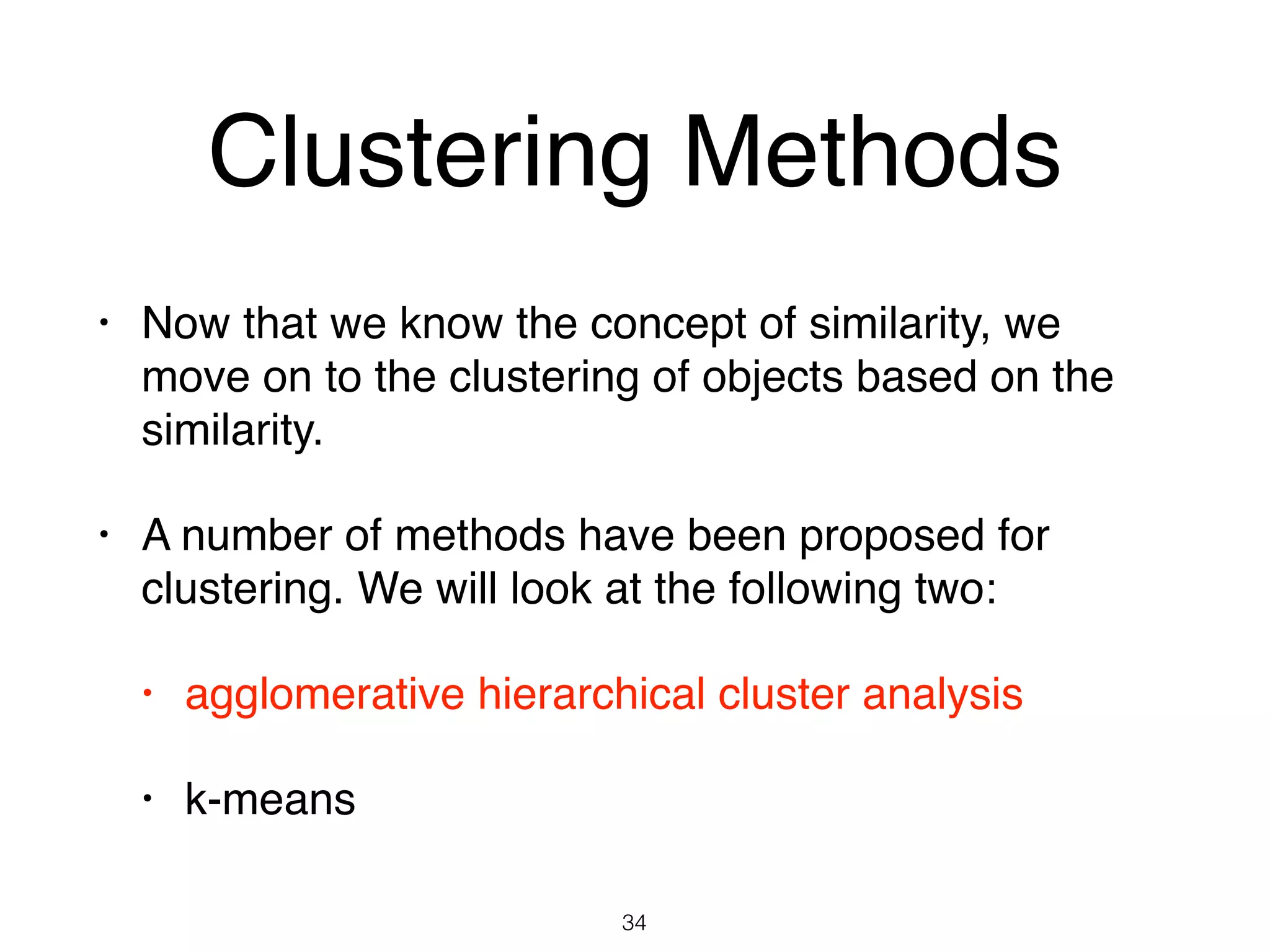 Clustering Methods

• Now that we know the concept of similarity, we move on to the clustering of objects based on the similarity.

• A number of methods have been proposed for clustering. We will look at the following two:

• agglomerative hierarchical cluster analysis

• k-means

34